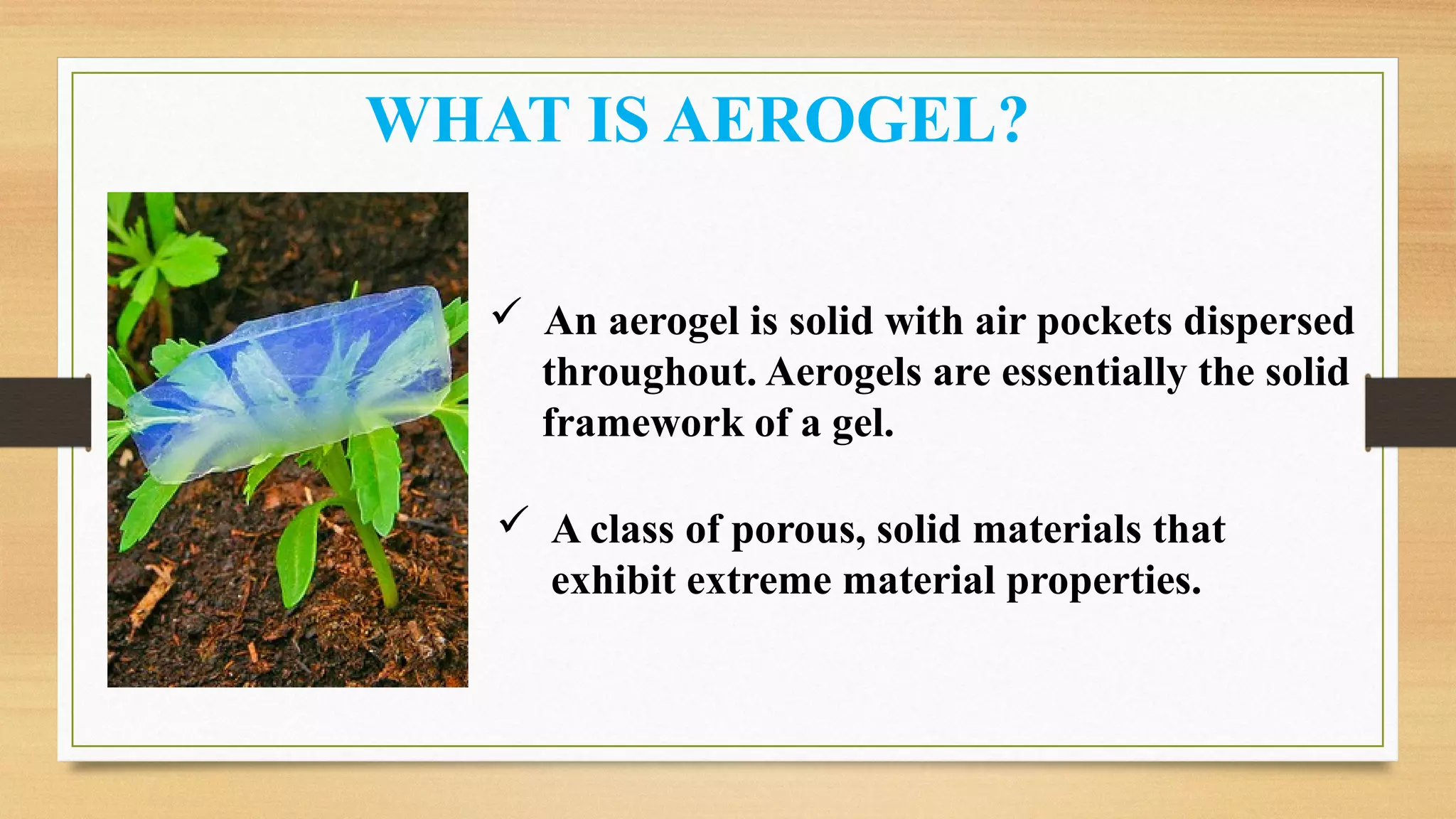 WHAT IS AEROGEL?

✓ An aerogel is solid with air pockets dispersed throughout. Aerogels are essentially the solid framework of a gel.

✓ A class of porous, solid materials that exhibit extreme material properties.